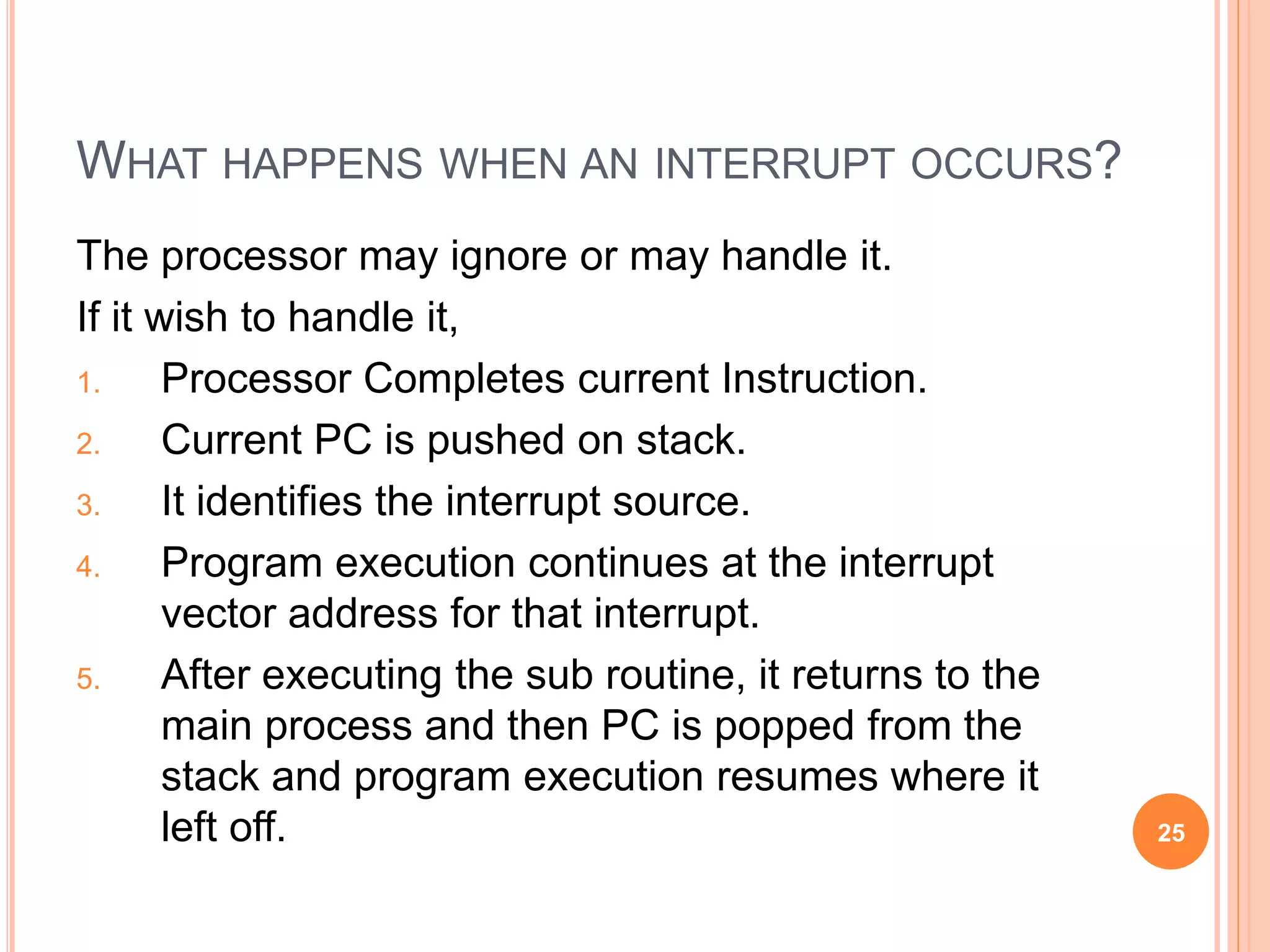 WHAT HAPPENS WHEN AN INTERRUPT OCCURS?

The processor may ignore or may handle it.

If it wish to handle it,

1. Processor Completes current Instruction.
2. Current PC is pushed on stack.
3. It identifies the interrupt source.
4. Program execution continues at the interrupt vector address for that interrupt.
5. After executing the sub routine, it returns to the main process and then PC is popped from the stack and program execution resumes where it left off.

25